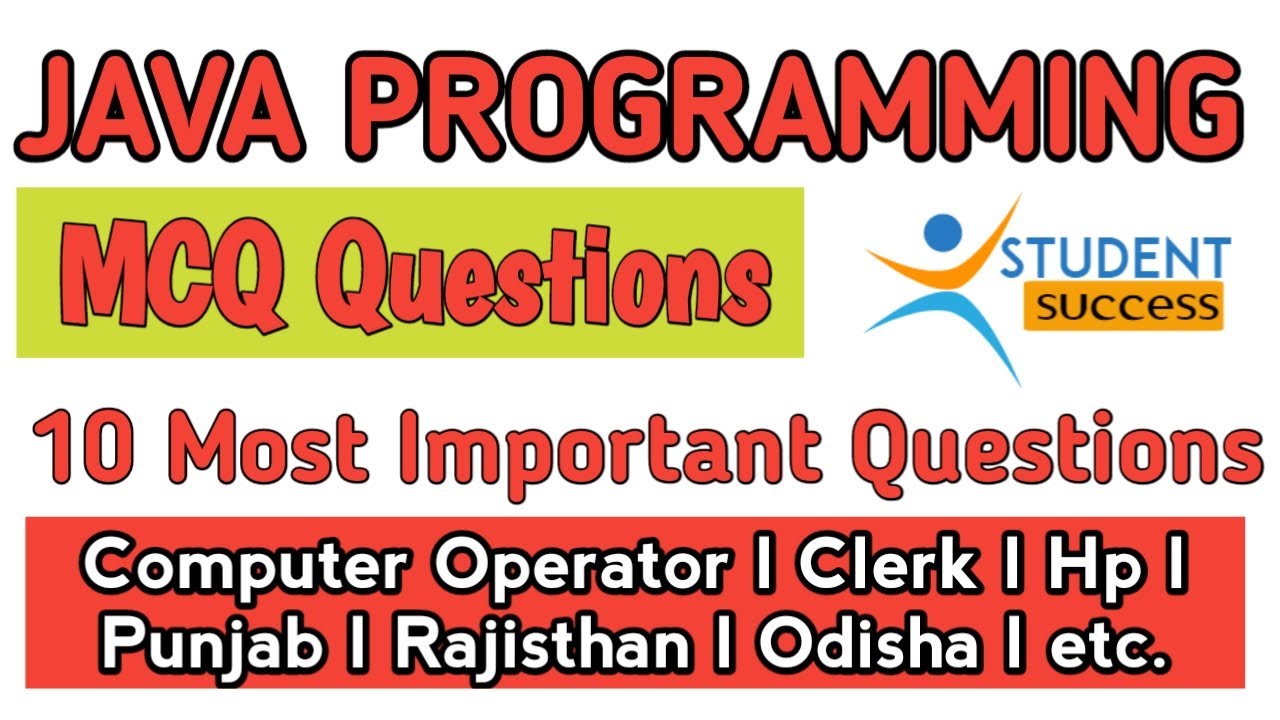 JAVA PROGRAMMING

MCQ Questions

STUDENT SUCCESS

10 Most Important Questions

Computer Operator I Clerk I Hp I Punjab I Rajisthan I Odisha I etc.